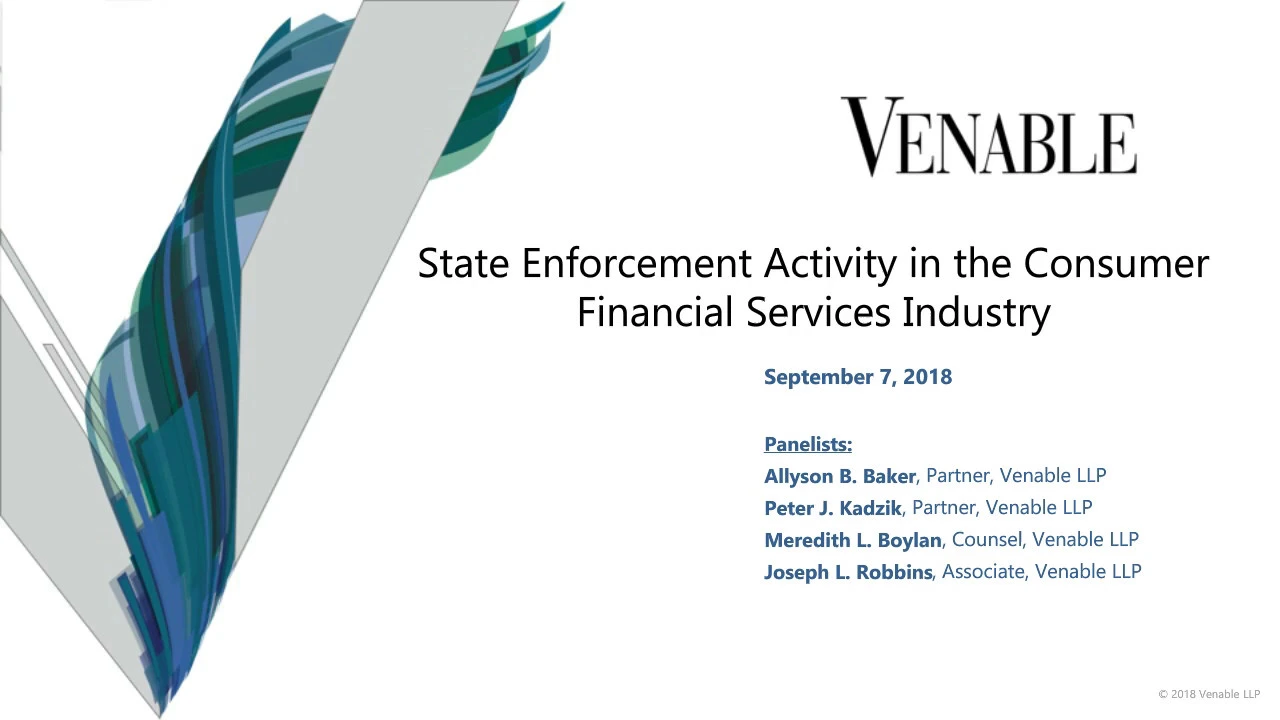 VENABLE

State Enforcement Activity in the Consumer Financial Services Industry

September 7, 2018

Panelists:
Allyson B. Baker, Partner, Venable LLP
Peter J. Kadzik, Partner, Venable LLP
Meredith L. Boylan, Counsel, Venable LLP
Joseph L. Robbins, Associate, Venable LLP

© 2018 Venable LLP